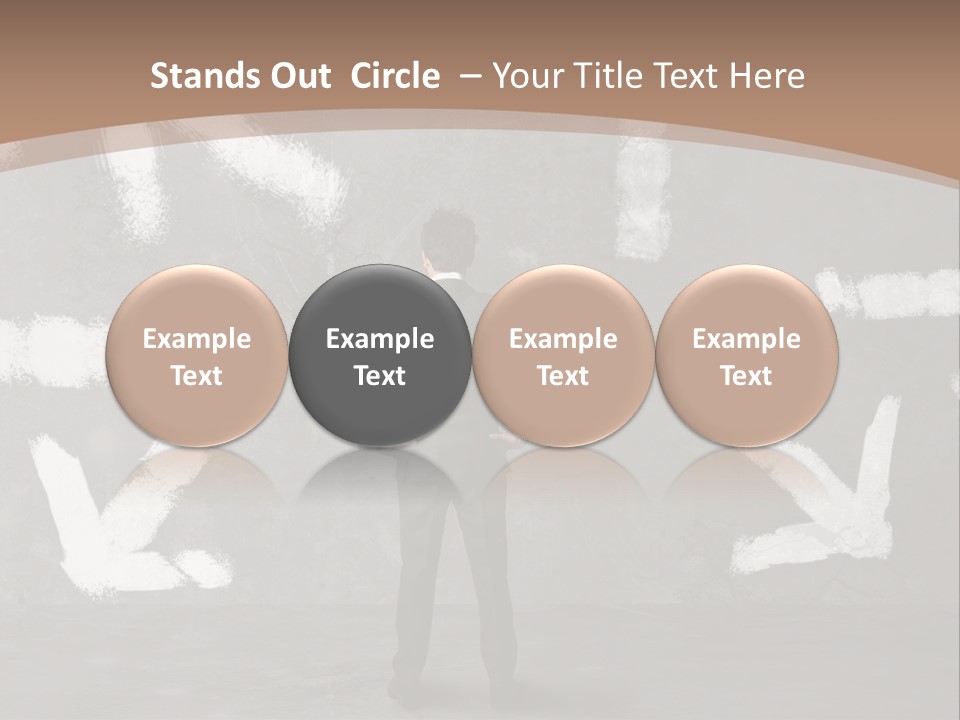 Stands Out Circle – Your Title Text Here

Example Text

Example Text

Example Text

Example Text